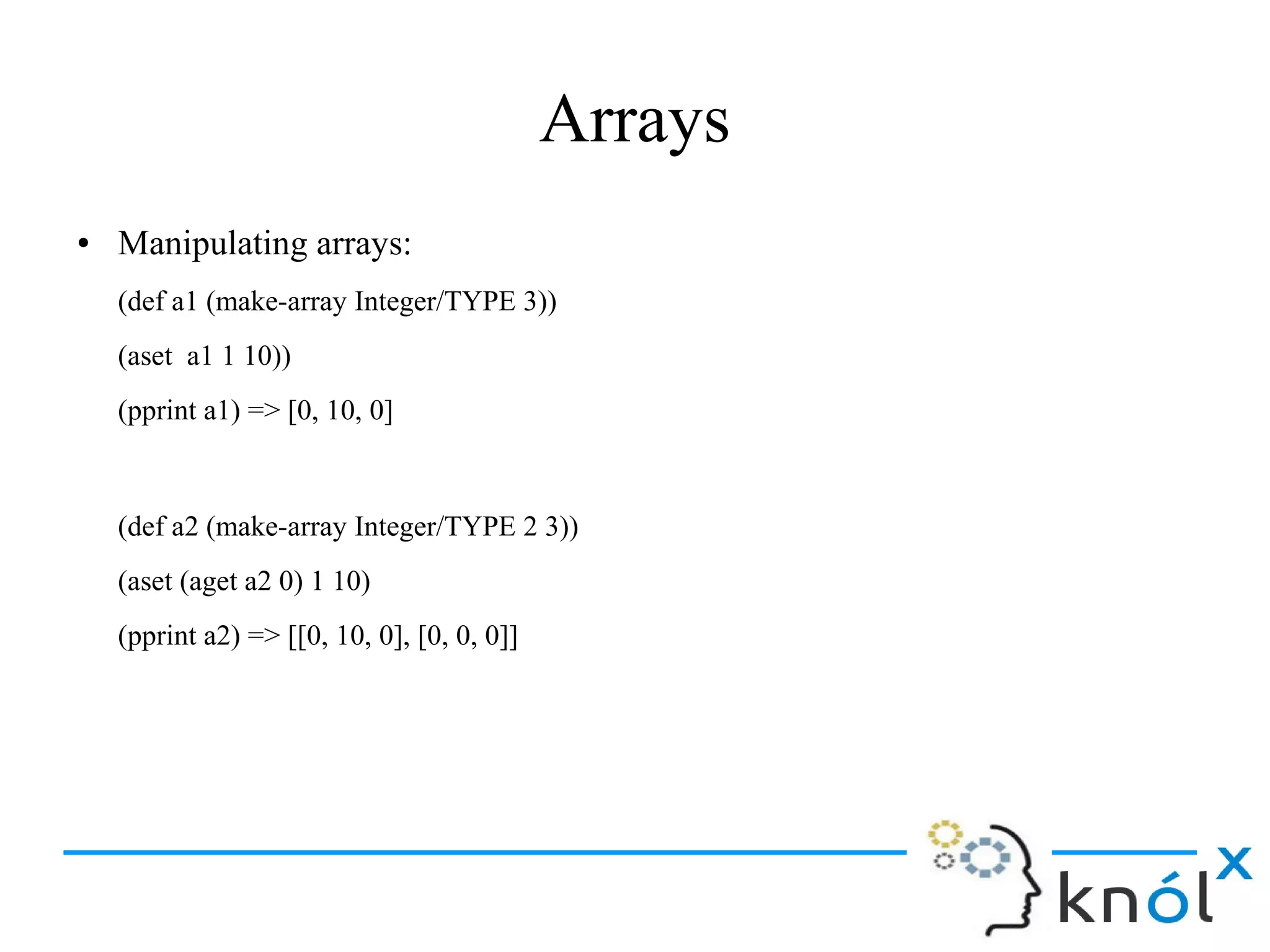 Arrays

• Manipulating arrays:

(def a1 (make-array Integer/TYPE 3))

(aset  a1 1 10))

(pprint a1) => [0, 10, 0]

(def a2 (make-array Integer/TYPE 2 3))

(aset (aget a2 0) 1 10)

(pprint a2) => [[0, 10, 0], [0, 0, 0]]

knólx